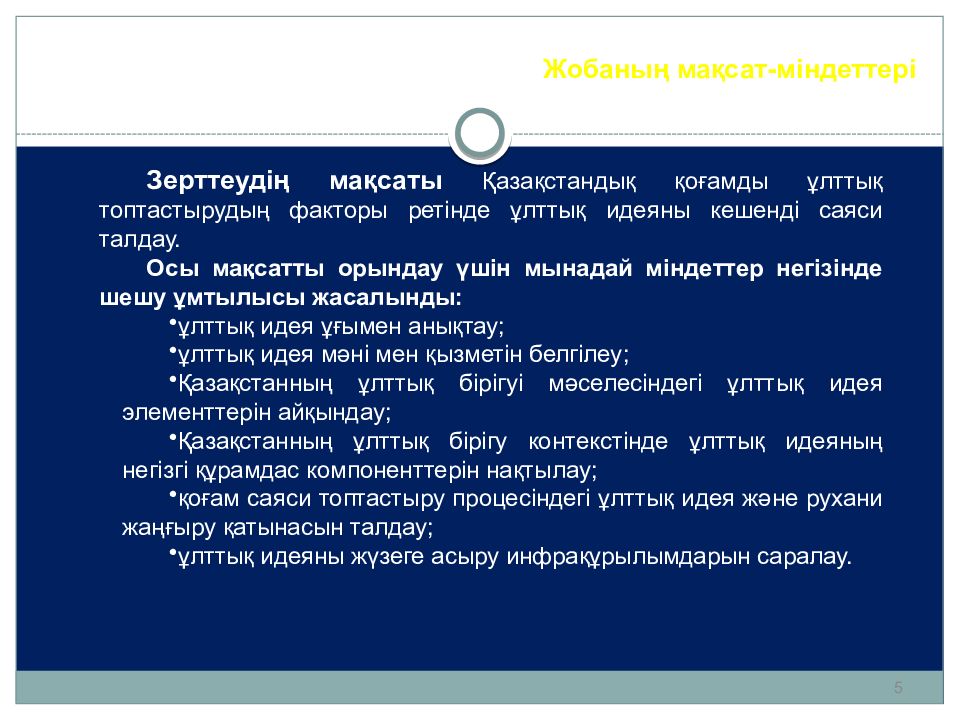 Жобаның мақсат-міндеттері

Зерттеудің мақсаты Қазақстандық қоғамды ұлттық топтастырудың факторы ретінде ұлттық идеяны кешенді саяси талдау.

Осы мақсатты орындау үшін мынадай міндеттер негізінде шешу ұмтылысы жасалынды:

•ұлттық идея ұғымен анықтау;

•ұлттық идея мәні мен қызметін белгілеу;

•Қазақстанның ұлттық бірігуі мәселесіндегі ұлттық идея элементтерін айқындау;

•Қазақстанның ұлттық бірігу контекстінде ұлттық идеяның негізгі құрамдас компоненттерін нақтылау;

•қоғам саяси топтастыру процесіндегі ұлттық идея және рухани жаңғыру қатынасын талдау;

•ұлттық идеяны жүзеге асыру инфрақұрылымдарын саралау.

5